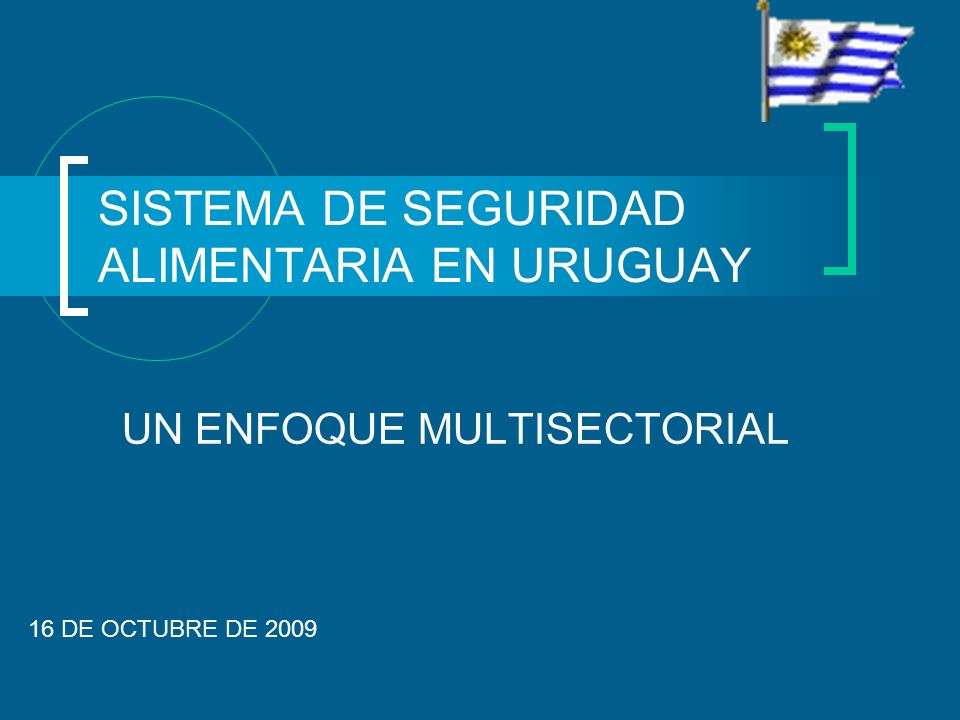 SISTEMA DE SEGURIDAD ALIMENTARIA EN URUGUAY

UN ENFOQUE MULTISECTORIAL

16 DE OCTUBRE DE 2009